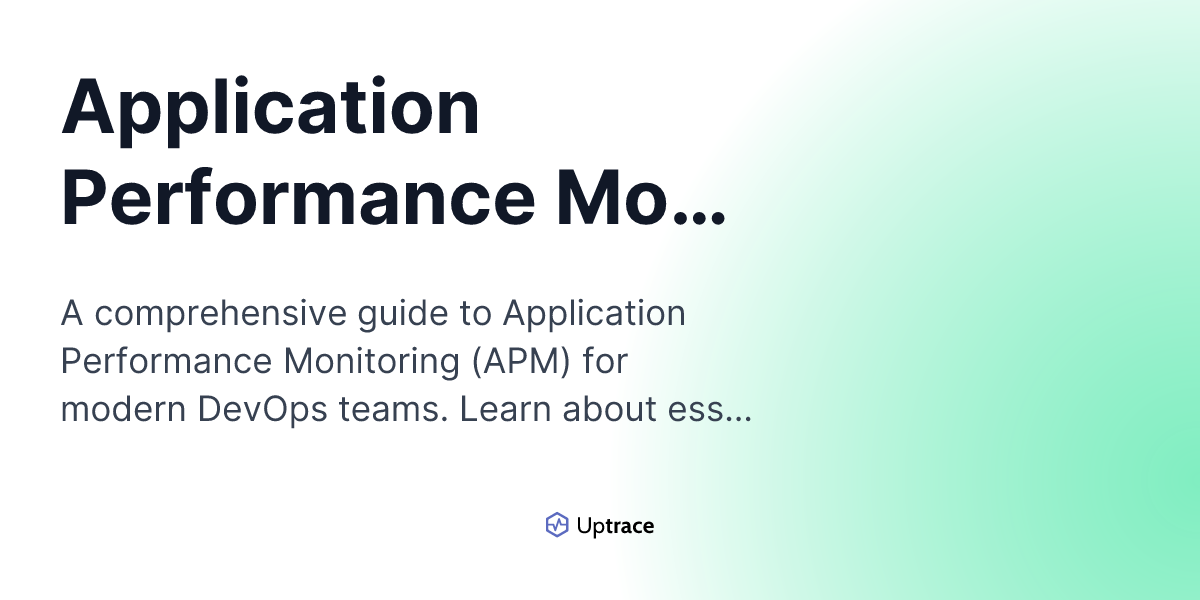 Application Performance Mo...

A comprehensive guide to Application Performance Monitoring (APM) for modern DevOps teams. Learn about ess...

Uptrace